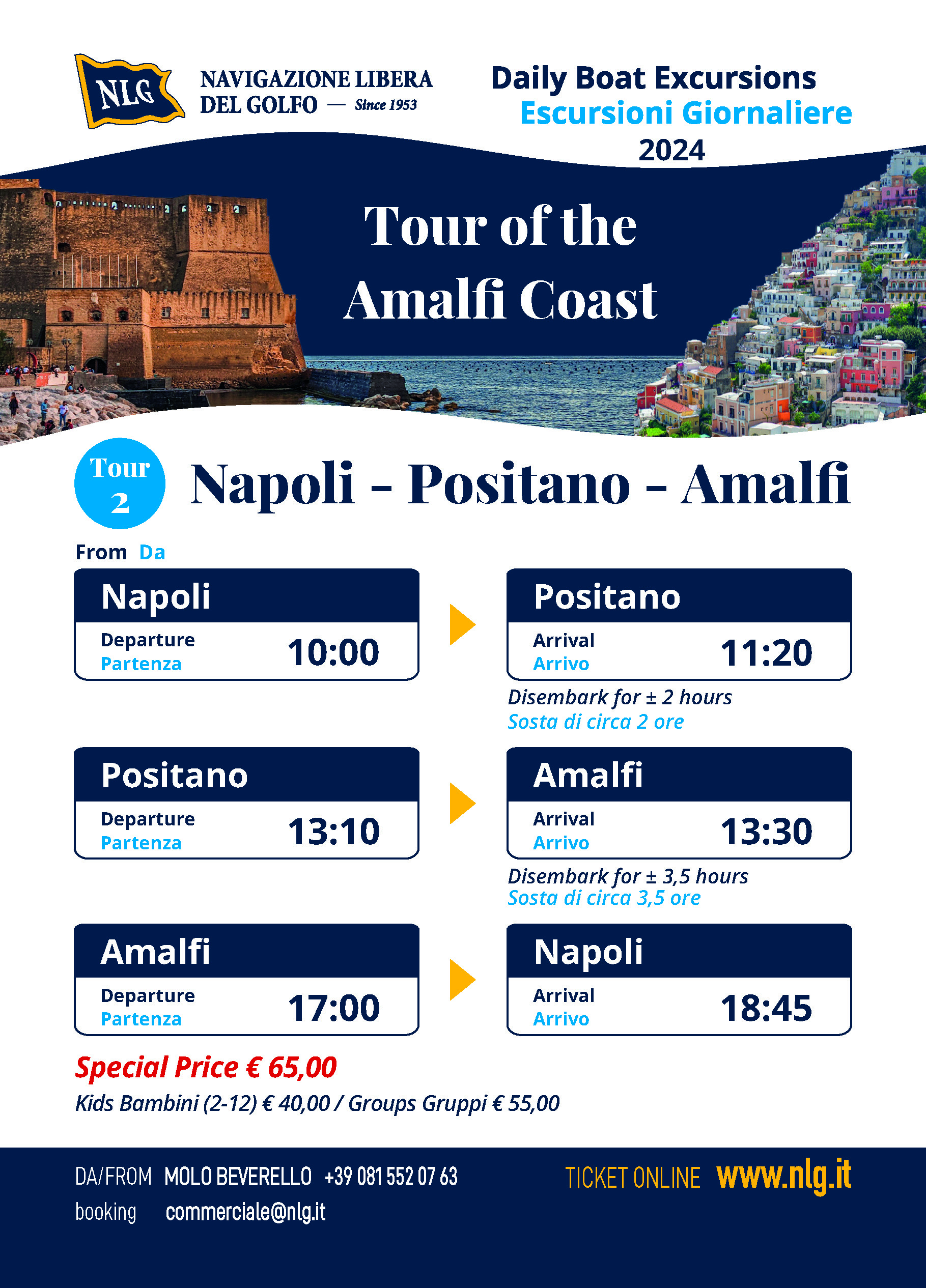 NLG

NAVIGAZIONE LIBERA DEL GOLFO — Since 1953

Daily Boat Excursions
Escursioni Giornaliere
2024

Tour of the Amalfi Coast

Tour 2

Napoli - Positano - Amalfi

From Da

Napoli
Departure Partenza 10:00

Positano
Arrival Arrivo 11:20

Disembark for ± 2 hours
Sosta di circa 2 ore

Positano
Departure Partenza 13:10

Amalfi
Arrival Arrivo 13:30

Disembark for ± 3,5 hours
Sosta di circa 3,5 ore

Amalfi
Departure Partenza 17:00

Napoli
Arrival Arrivo 18:45

Special Price € 65,00
Kids Bambini (2-12) € 40,00 / Groups Gruppi € 55,00

DA/FROM MOLO BEVERELLO +39 081 552 07 63
booking commerciale@nlg.it

TICKET ONLINE www.nlg.it